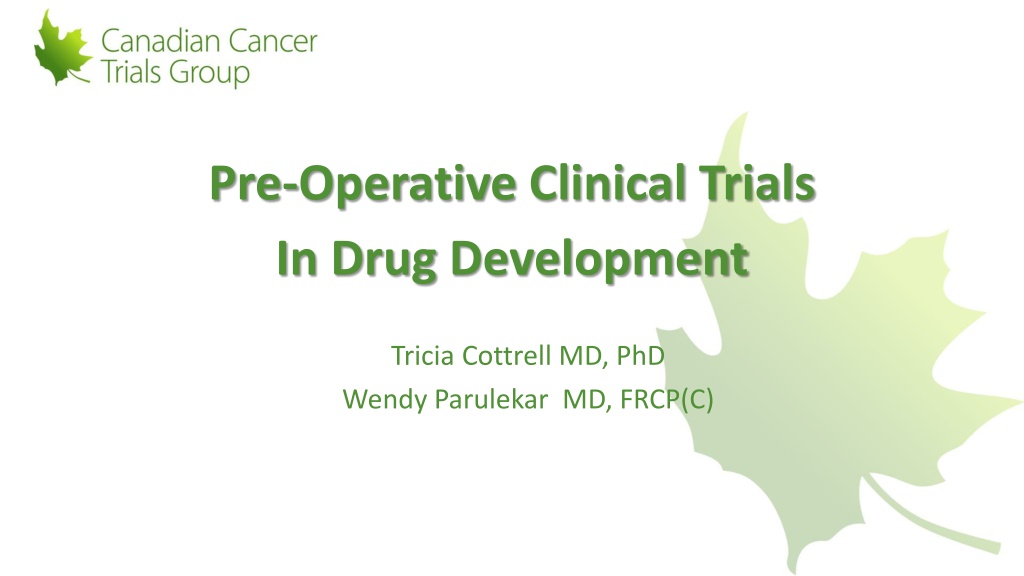 Canadian Cancer Trials Group

Pre-Operative Clinical Trials
In Drug Development

Tricia Cottrell MD, PhD
Wendy Parulekar MD, FRCP(C)